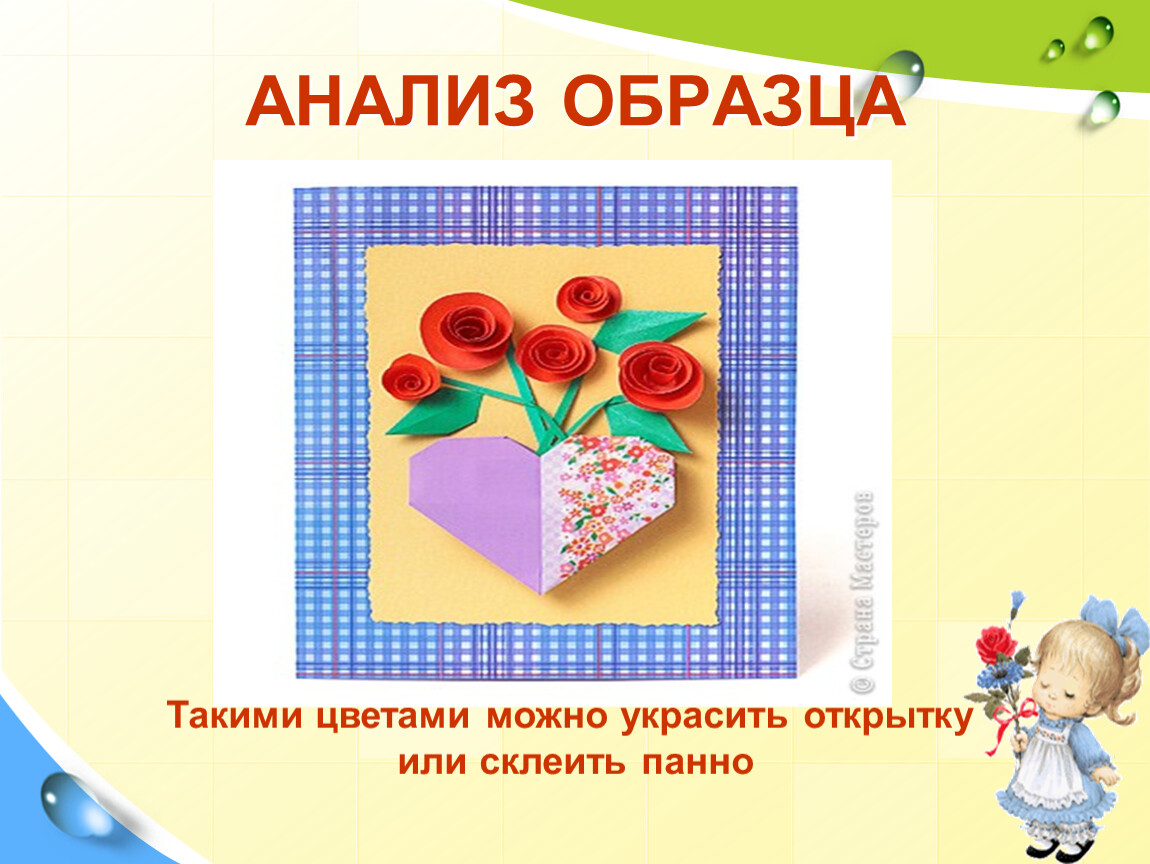 АНАЛИЗ ОБРАЗЦА

© Страна Мастеров

Такими цветами можно украсить открытку или склеить панно